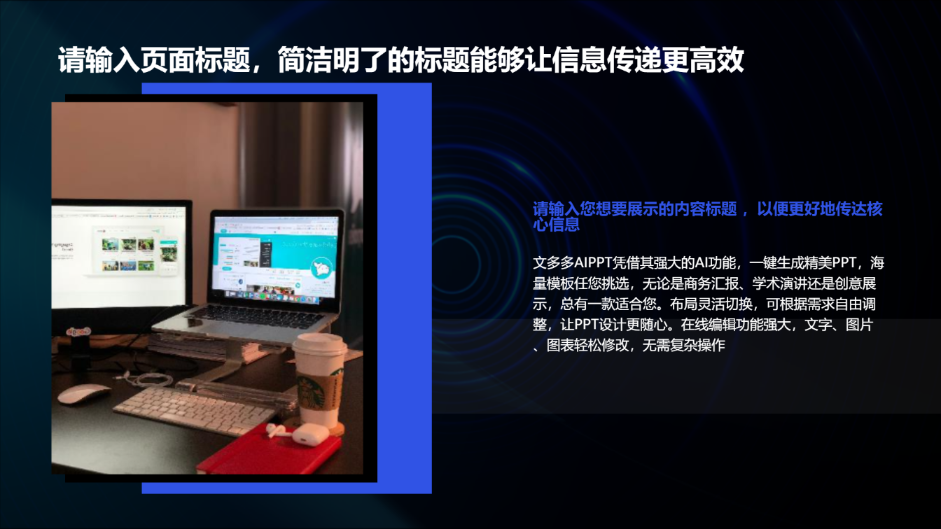 请输入页面标题，简洁明了的标题能够让信息传递更高效

请输入您想要展示的内容标题，以便更好地传达核心信息

文多多AIPPT凭借其强大的AI功能，一键生成精美PPT，海量模板任您挑选，无论是商务汇报、学术演讲还是创意展示，总有一款适合您。布局灵活切换，可根据需求自由调整，让PPT设计更随心。在线编辑功能强大，文字、图片、图表轻松修改，无需复杂操作